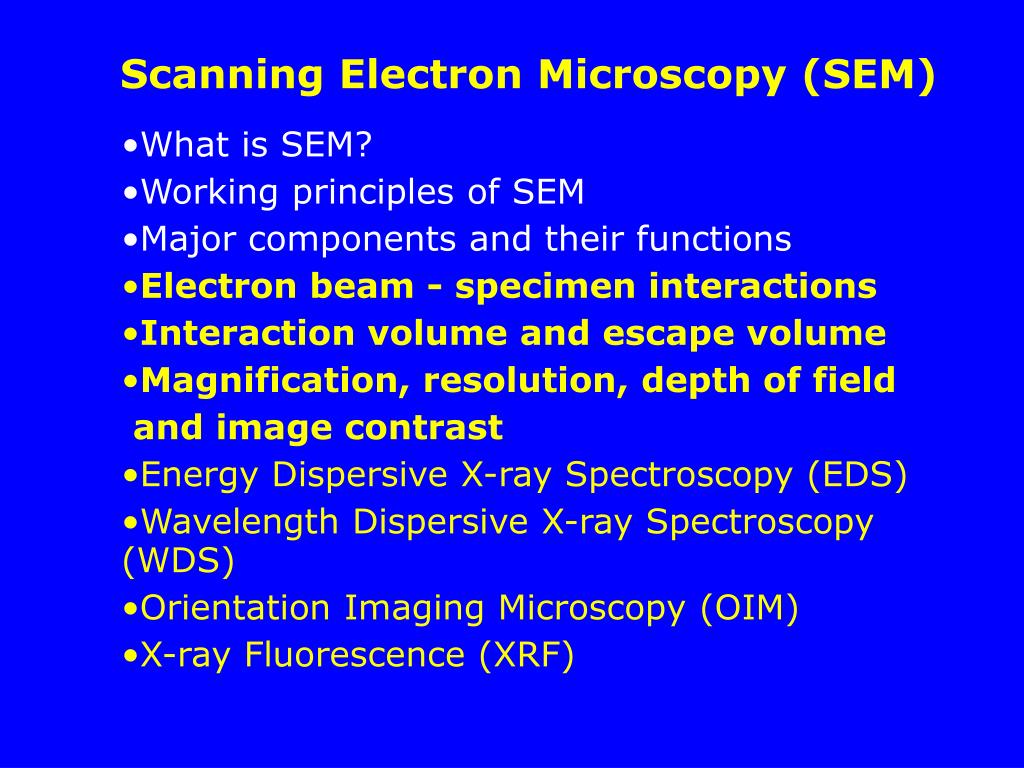 Scanning Electron Microscopy (SEM)

•What is SEM?
•Working principles of SEM
•Major components and their functions
•Electron beam - specimen interactions
•Interaction volume and escape volume
•Magnification, resolution, depth of field and image contrast
•Energy Dispersive X-ray Spectroscopy (EDS)
•Wavelength Dispersive X-ray Spectroscopy (WDS)
•Orientation Imaging Microscopy (OIM)
•X-ray Fluorescence (XRF)